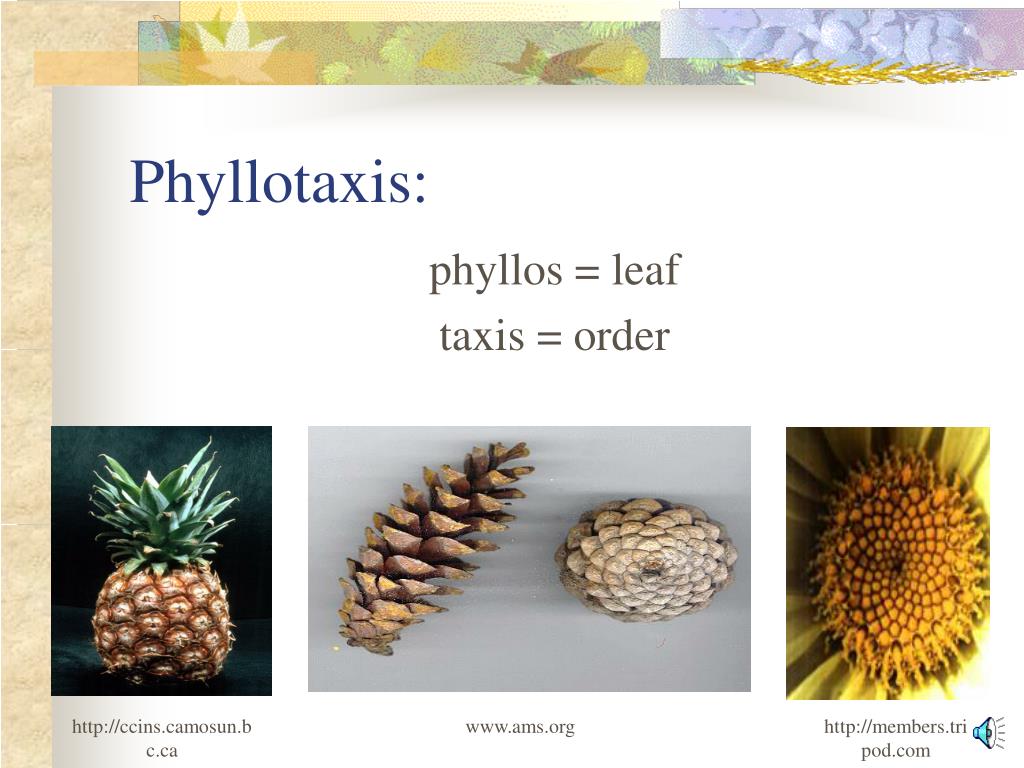 Phyllotaxis:

phyllos = leaf

taxis = order

http://ccins.camosun.bc.ca

www.ams.org

http://members.tripod.com